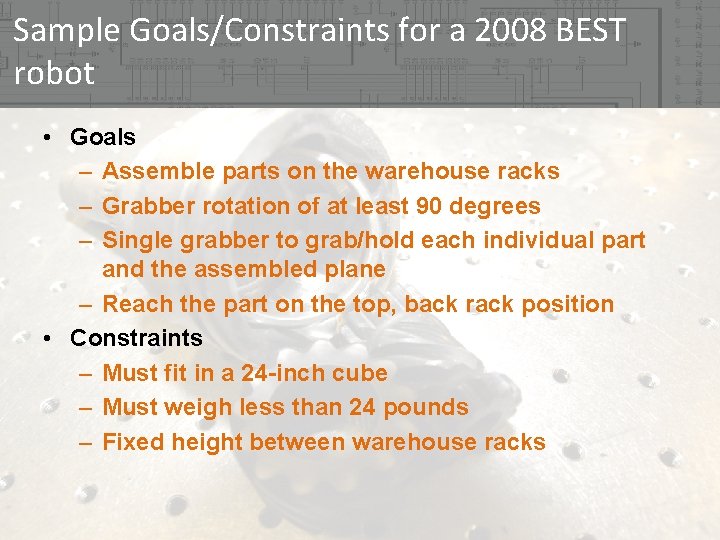 Sample Goals/Constraints for a 2008 BEST robot

• Goals
– Assemble parts on the warehouse racks
– Grabber rotation of at least 90 degrees
– Single grabber to grab/hold each individual part and the assembled plane
– Reach the part on the top, back rack position
• Constraints
– Must fit in a 24-inch cube
– Must weigh less than 24 pounds
– Fixed height between warehouse racks